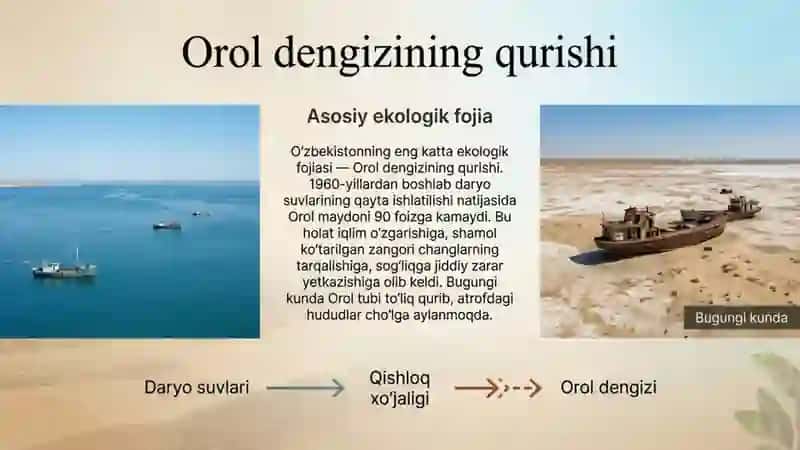 Orol dengizining qurishi

Asosiy ekologik fojia

O'zbekistonning eng katta ekologik fojiasi — Orol dengizining qurishi. 1960-yillardan boshlab daryo suvlarining qayta ishlatilishi natijasida Orol maydoni 90 foizga kamaydi. Bu holat iqlim o'zgarishiga, shamol ko'tarilgan zangori changlarning tarqalishiga, sog'liqga jiddiy zarar yetkazishiga olib keldi. Bugungi kunda Orol tubi to'liq qurib, atrofdagi hududlar cho'lga aylanmoqda.

Bugungi kunda

Daryo suvlari

Qishloq xo'jaligi

Orol dengizi